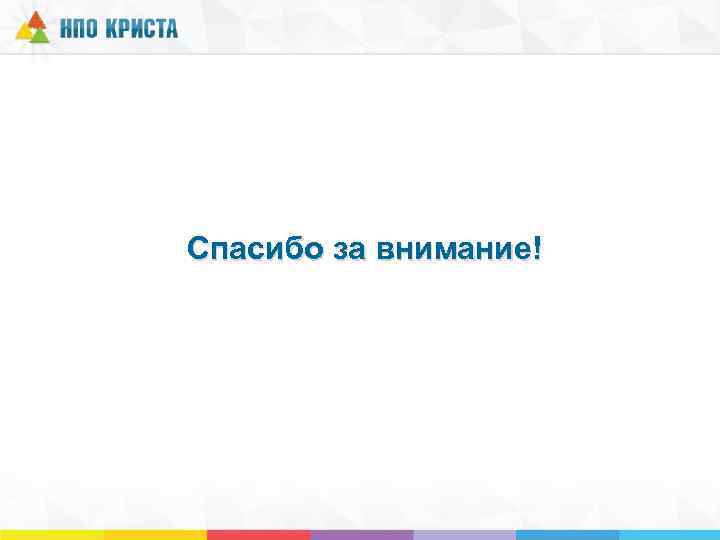 НПО КРИСТА

Спасибо за внимание!